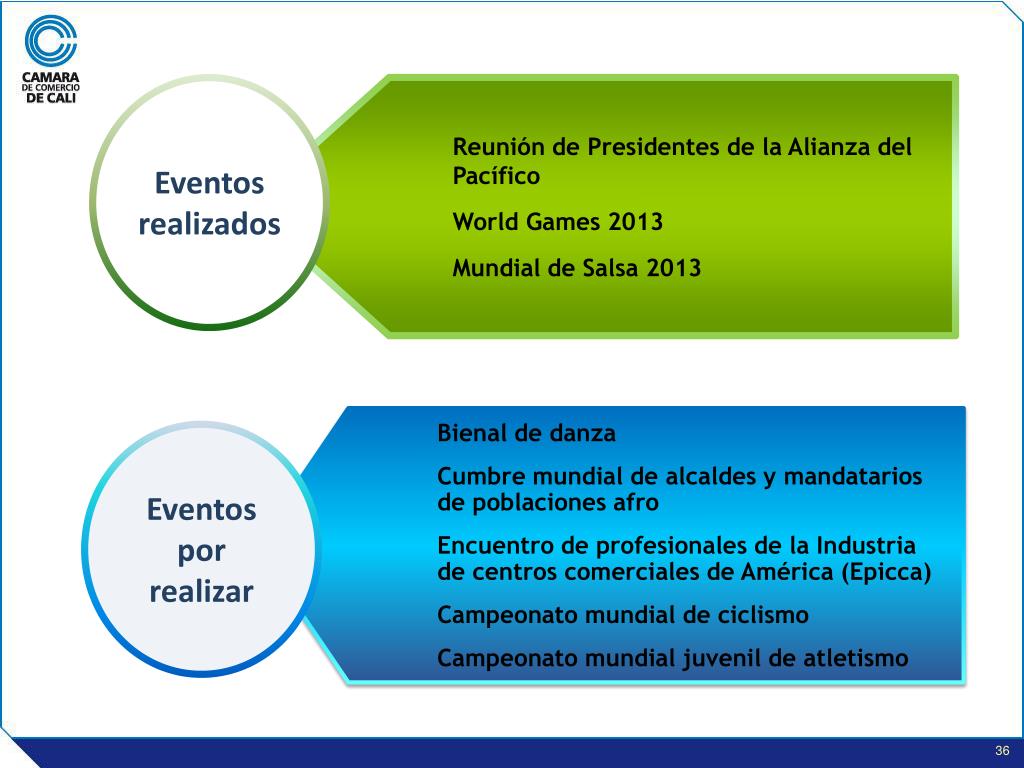 CAMARA
DE COMERCIO
DE CALI

Eventos realizados

Reunión de Presidentes de la Alianza del Pacífico

World Games 2013

Mundial de Salsa 2013

Eventos por realizar

Bienal de danza

Cumbre mundial de alcaldes y mandatarios de poblaciones afro

Encuentro de profesionales de la Industria de centros comerciales de América (Epicca)

Campeonato mundial de ciclismo

Campeonato mundial juvenil de atletismo

36